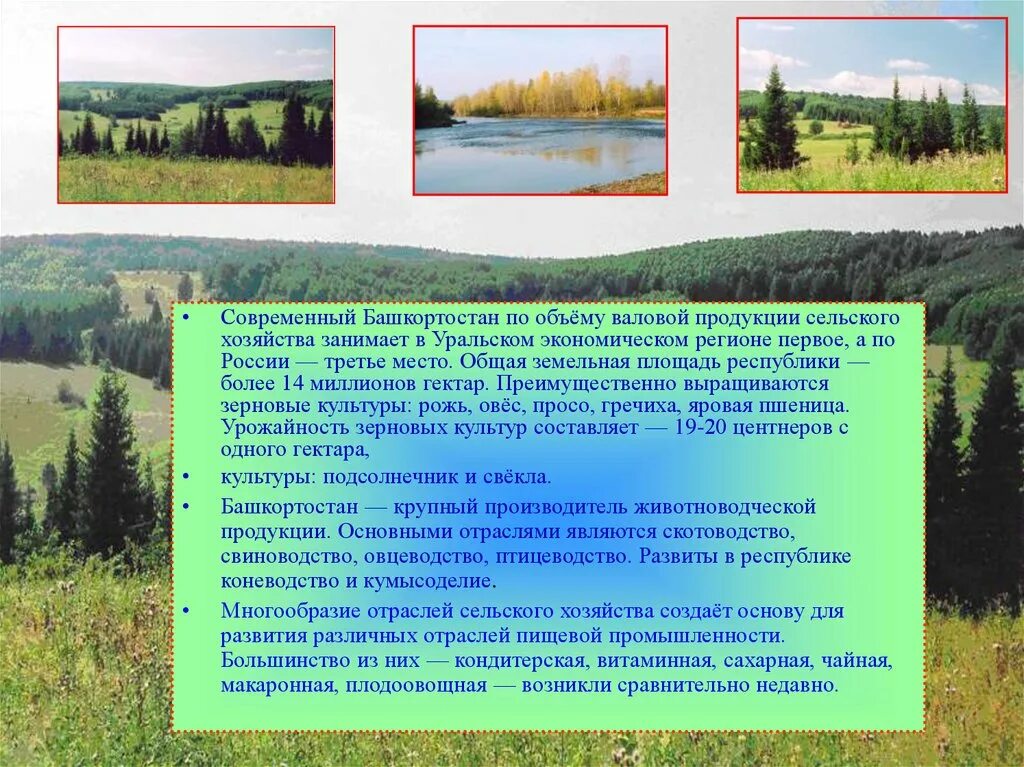 • Современный Башкортостан по объёму валовой продукции сельского хозяйства занимает в Уральском экономическом регионе первое, а по России — третье место. Общая земельная площадь республики — более 14 миллионов гектар. Преимущественно выращиваются зерновые культуры: рожь, овёс, просо, гречиха, яровая пшеница. Урожайность зерновых культур составляет — 19-20 центнеров с одного гектара,

• культуры: подсолнечник и свёкла.

• Башкортостан — крупный производитель животноводческой продукции. Основными отраслями являются скотоводство, свиноводство, овцеводство, птицеводство. Развиты в республике коневодство и кумысоделие.

• Многообразие отраслей сельского хозяйства создаёт основу для развития различных отраслей пищевой промышленности. Большинство из них — кондитерская, витаминная, сахарная, чайная, макаронная, плодоовощная — возникли сравнительно недавно.